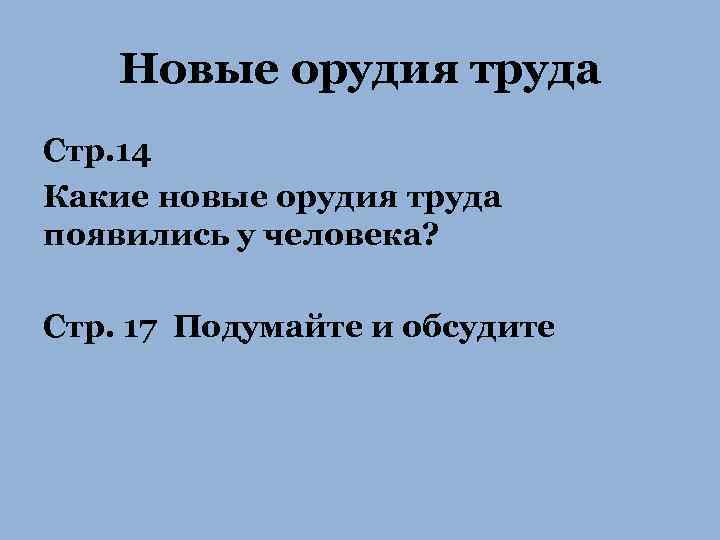 Новые орудия труда

Стр.14

Какие новые орудия труда появились у человека?

Стр. 17 Подумайте и обсудите